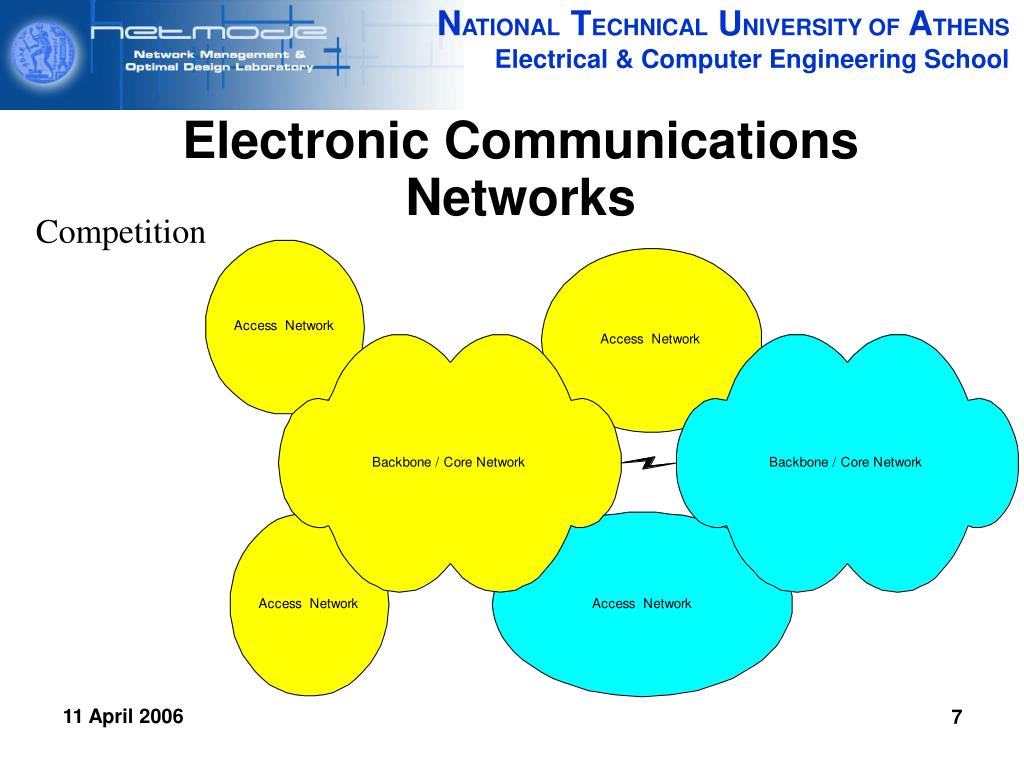 netmode
Network Management & Optimal Design Laboratory

NATIONAL TECHNICAL UNIVERSITY OF ATHENS
Electrical & Computer Engineering School

Electronic Communications Networks

Competition

Access Network

Access Network

Backbone / Core Network

Backbone / Core Network

Access Network

Access Network

11 April 2006

7